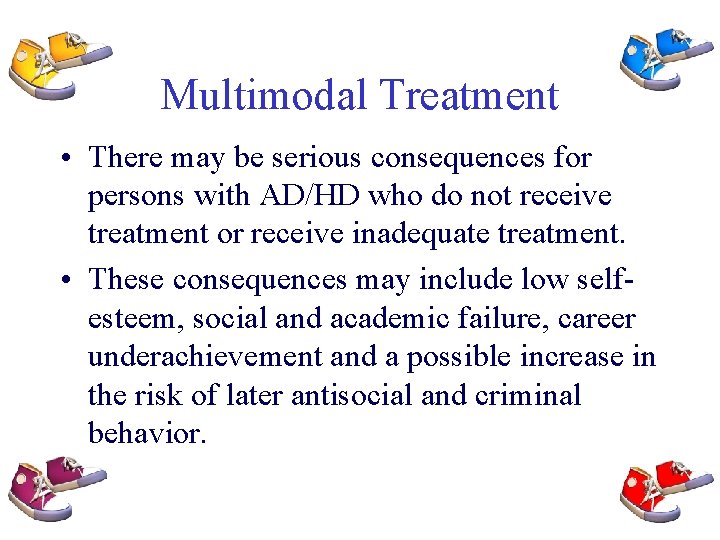 Multimodal Treatment

• There may be serious consequences for persons with AD/HD who do not receive treatment or receive inadequate treatment.

• These consequences may include low self-esteem, social and academic failure, career underachievement and a possible increase in the risk of later antisocial and criminal behavior.